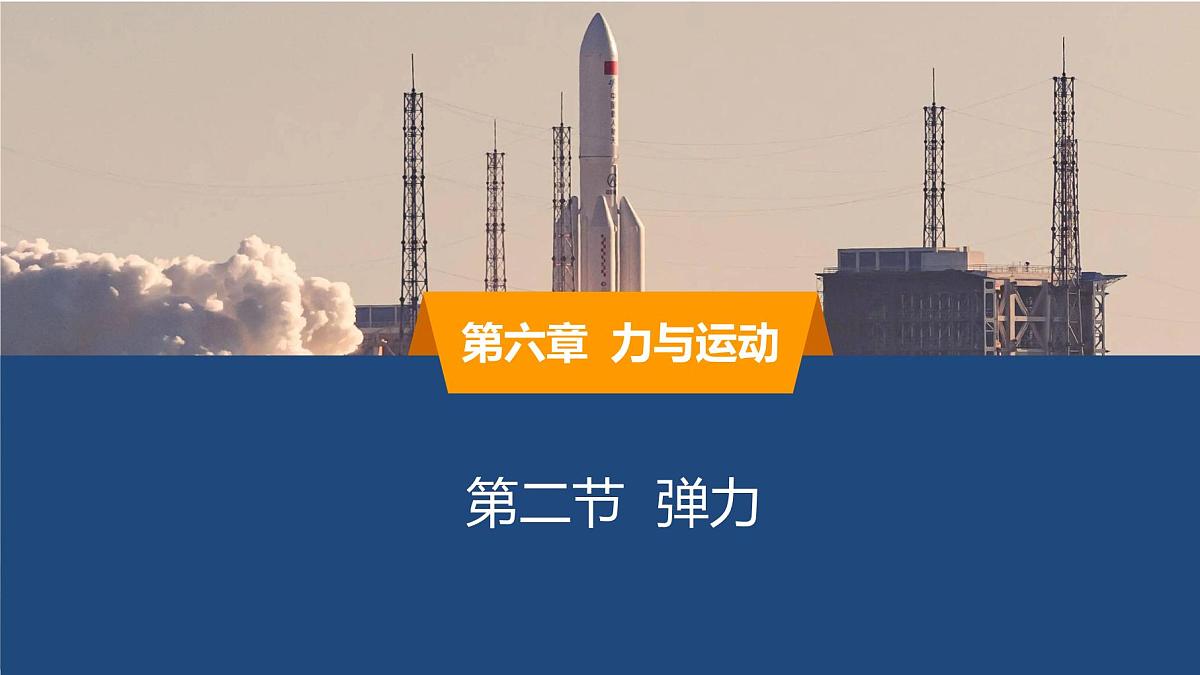 第六章 力与运动

第二节 弹力